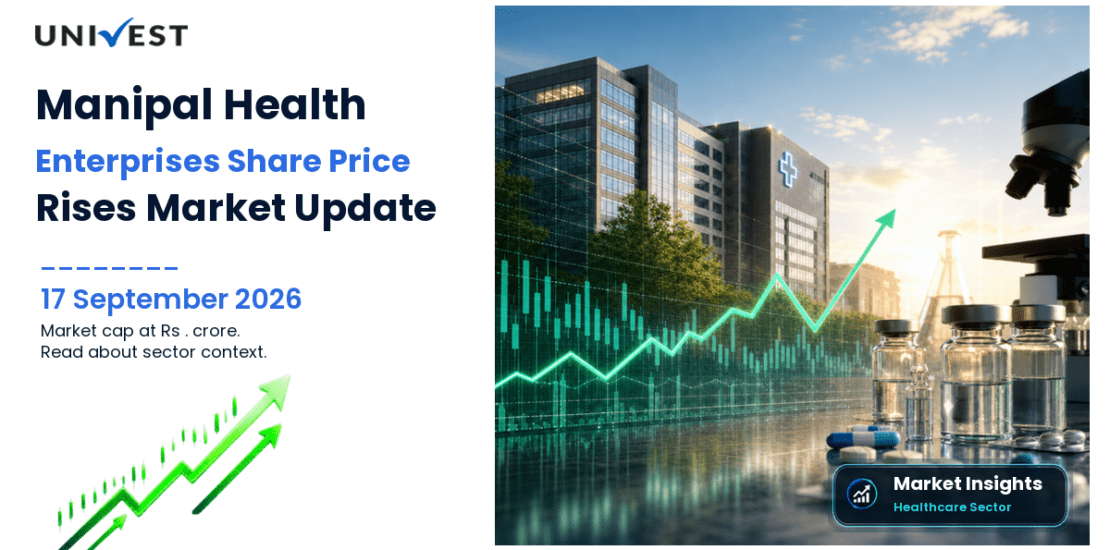 UNIVEST

Manipal Health
Enterprises Share Price
Rises Market Update

17 September 2026

Market cap at Rs . crore.
Read about sector context.

Market Insights
Healthcare Sector